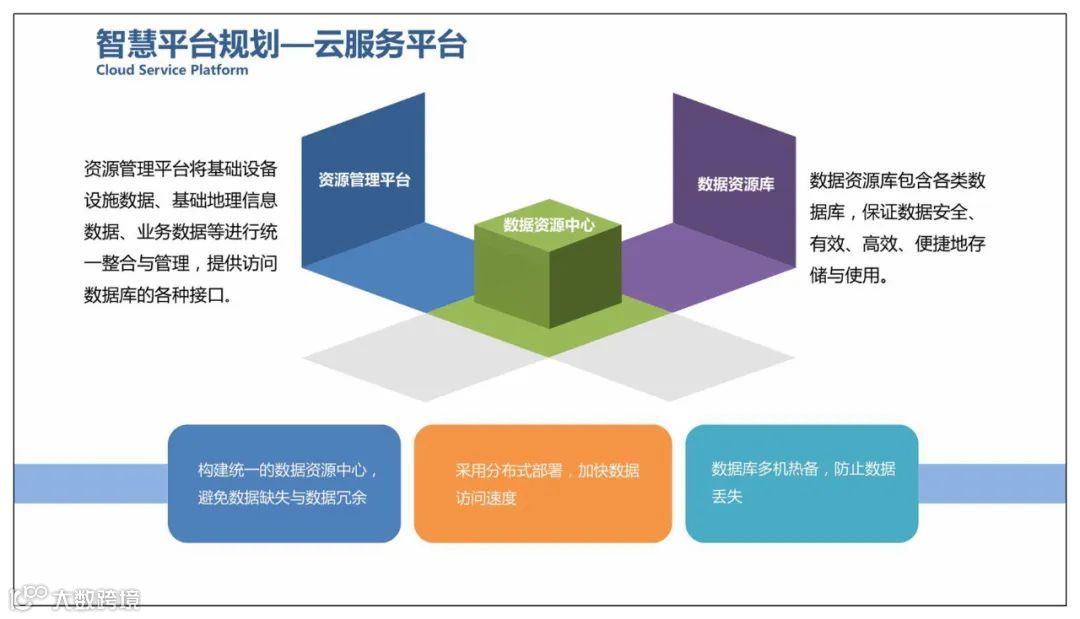 智慧平台规划—云服务平台
Cloud Service Platform

资源管理平台将基础设备设施数据、基础地理信息数据、业务数据等进行统一整合与管理，提供访问数据库的各种接口。

资源管理平台

数据资源中心

数据资源库

数据资源库包含各类数据库，保证数据安全、有效、高效、便捷地存储与使用。

构建统一的数据资源中心，避免数据缺失与数据冗余

采用分布式部署，加快数据访问速度

数据库多机热备，防止数据丢失

大数跨境